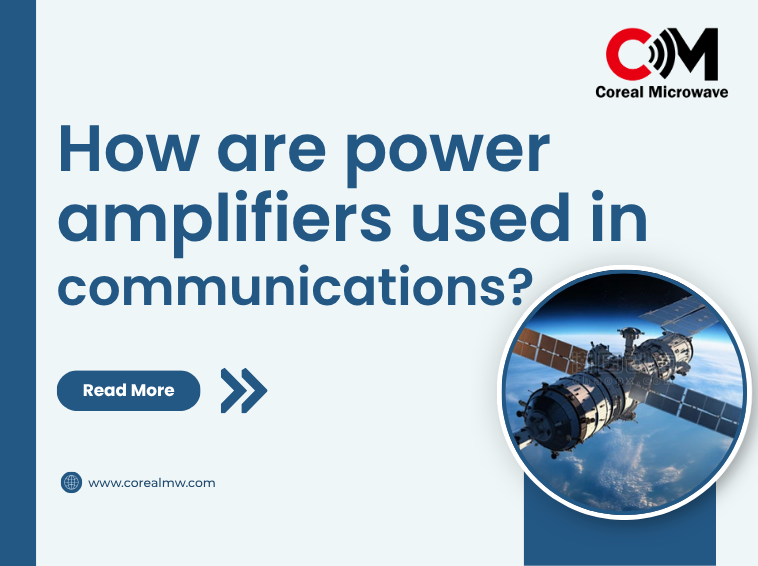 CM
Coreal Microwave

How are power amplifiers used in communications?

Read More

www.corealmw.com